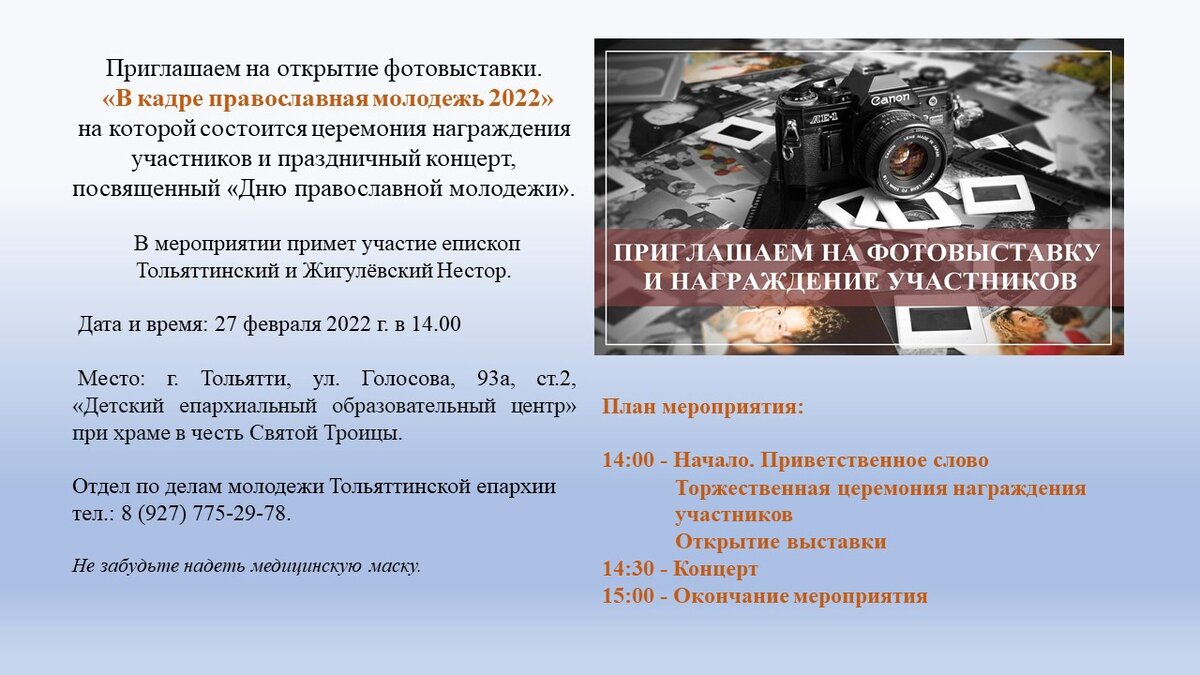 Приглашаем на открытие фотовыставки.
«В кадре православная молодежь 2022»
на которой состоится церемония награждения участников и праздничный концерт, посвященный «Дню православной молодежи».

В мероприятии примет участие епископ Тольяттинский и Жигулёвский Нестор.

Дата и время: 27 февраля 2022 г. в 14.00

Место: г. Тольятти, ул. Голосова, 93а, ст.2, «Детский епархиальный образовательный центр» при храме в честь Святой Троицы.

Отдел по делам молодежи Тольяттинской епархии
тел.: 8 (927) 775-29-78.

Не забудьте надеть медицинскую маску.

Canon
AE-1

ПРИГЛАШАЕМ НА ФОТОВЫСТАВКУ И НАГРАЖДЕНИЕ УЧАСТНИКОВ

План мероприятия:

14:00 - Начало. Приветственное слово
Торжественная церемония награждения участников
Открытие выставки
14:30 - Концерт
15:00 - Окончание мероприятия